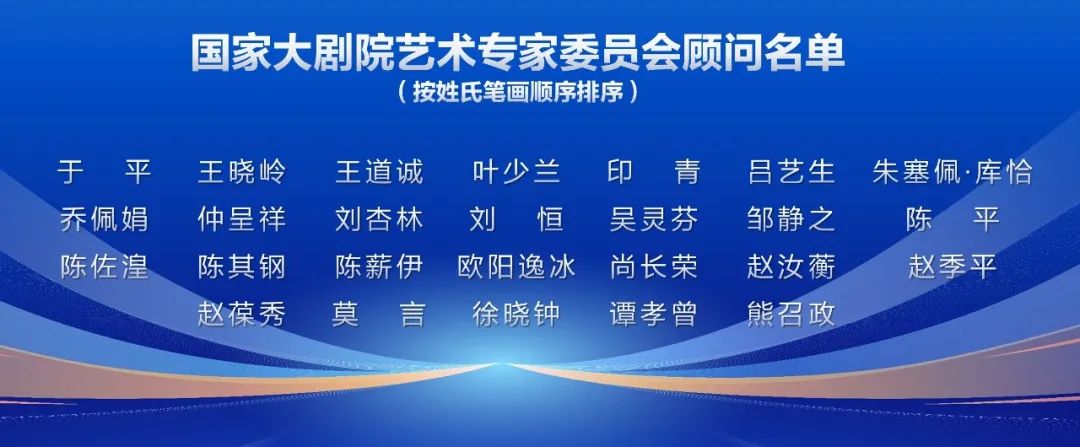 国家大剧院艺术专家委员会顾问名单
（按姓氏笔画顺序排序）

于　平　王晓岭　王道诚　叶少兰　印　青　吕艺生　朱塞佩·库恰
乔佩娟　仲呈祥　刘杏林　刘　恒　吴灵芬　邹静之　陈　平
陈佐湟　陈其钢　陈薪伊　欧阳逸冰　尚长荣　赵汝蘅　赵季平
赵葆秀　莫　言　徐晓钟　谭孝曾　熊召政